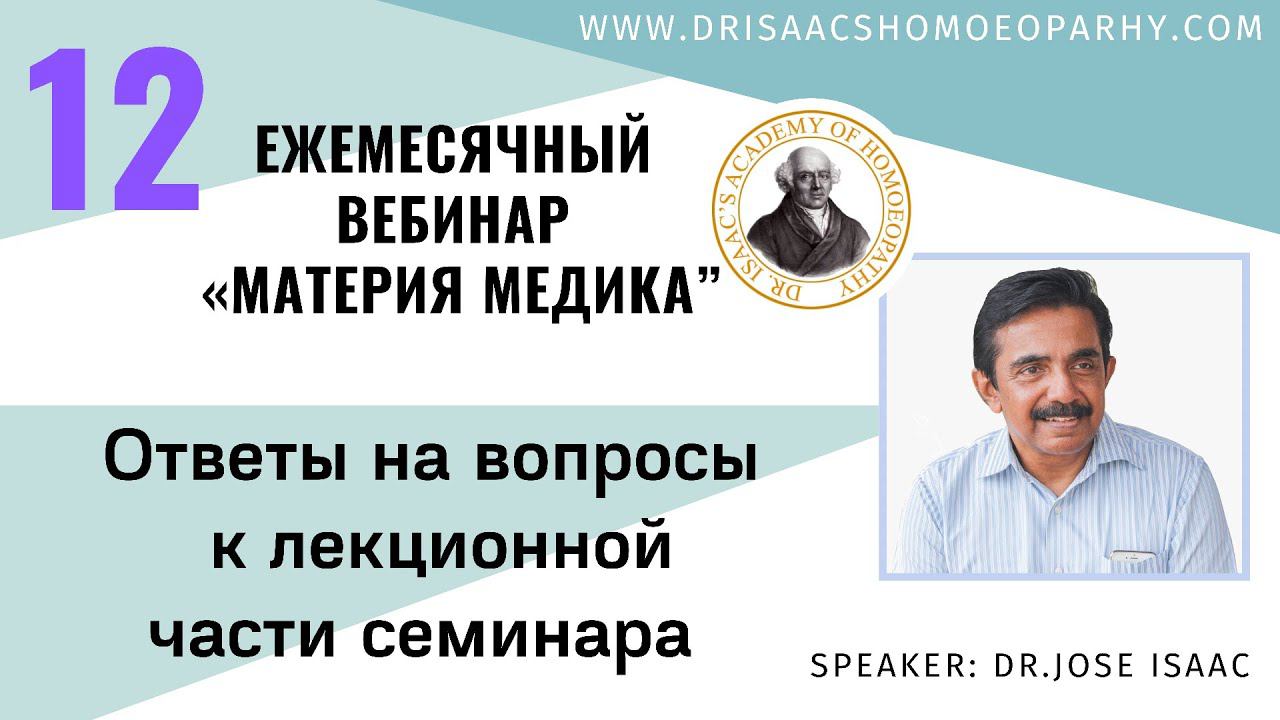 WWW.DRISAACSHOMOEOPARHY.COM

12

ЕЖЕМЕСЯЧНЫЙ ВЕБИНАР «МАТЕРИЯ МЕДИКА”

DR. ISAAC'S ACADEMY OF HOMOEOPATHY

Ответы на вопросы к лекционной части семинара

SPEAKER: DR.JOSE ISAAC